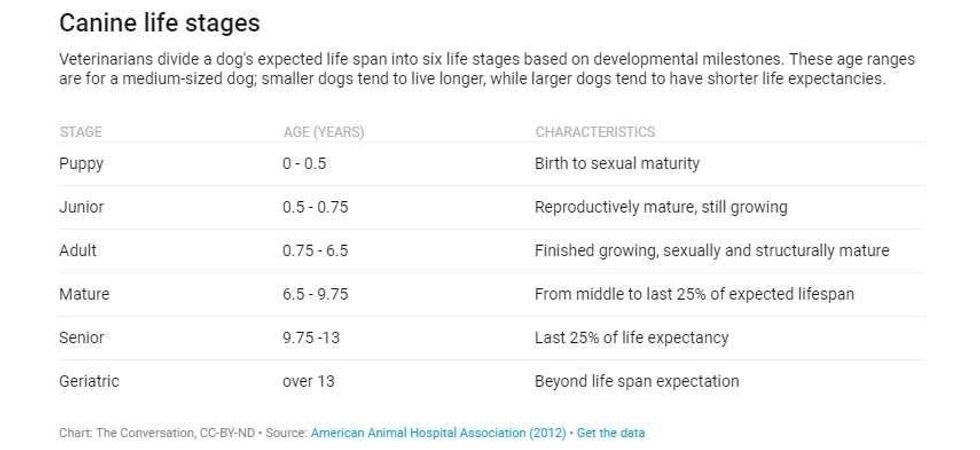 Canine life stages

Veterinarians divide a dog's expected life span into six life stages based on developmental milestones. These age ranges are for a medium-sized dog; smaller dogs tend to live longer, while larger dogs tend to have shorter life expectancies.

| STAGE | AGE (YEARS) | CHARACTERISTICS |
|---|---|---|
| Puppy | 0 - 0.5 | Birth to sexual maturity |
| Junior | 0.5 - 0.75 | Reproductively mature, still growing |
| Adult | 0.75 - 6.5 | Finished growing, sexually and structurally mature |
| Mature | 6.5 - 9.75 | From middle to last 25% of expected lifespan |
| Senior | 9.75 -13 | Last 25% of life expectancy |
| Geriatric | over 13 | Beyond life span expectation |

Chart: The Conversation, CC-BY-ND • Source: American Animal Hospital Association (2012) • Get the data